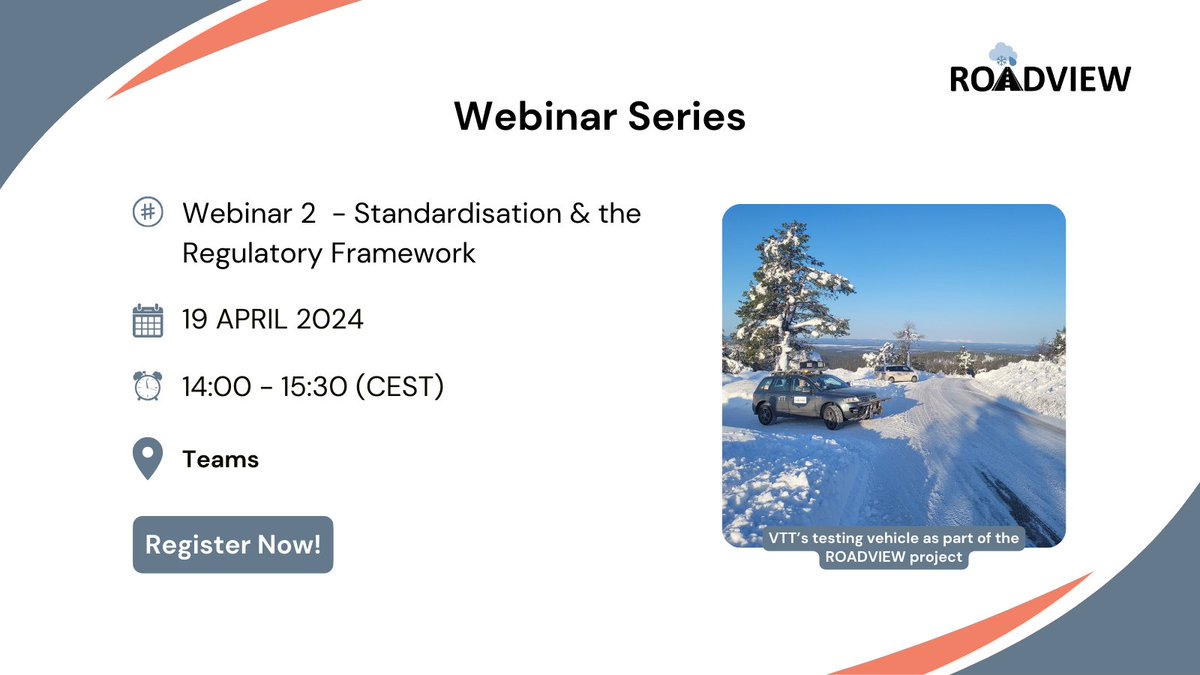 ROADVIEW

Webinar Series

Webinar 2 - Standardisation & the Regulatory Framework

19 APRIL 2024

14:00 - 15:30 (CEST)

Teams

Register Now!

VTT's testing vehicle as part of the ROADVIEW project